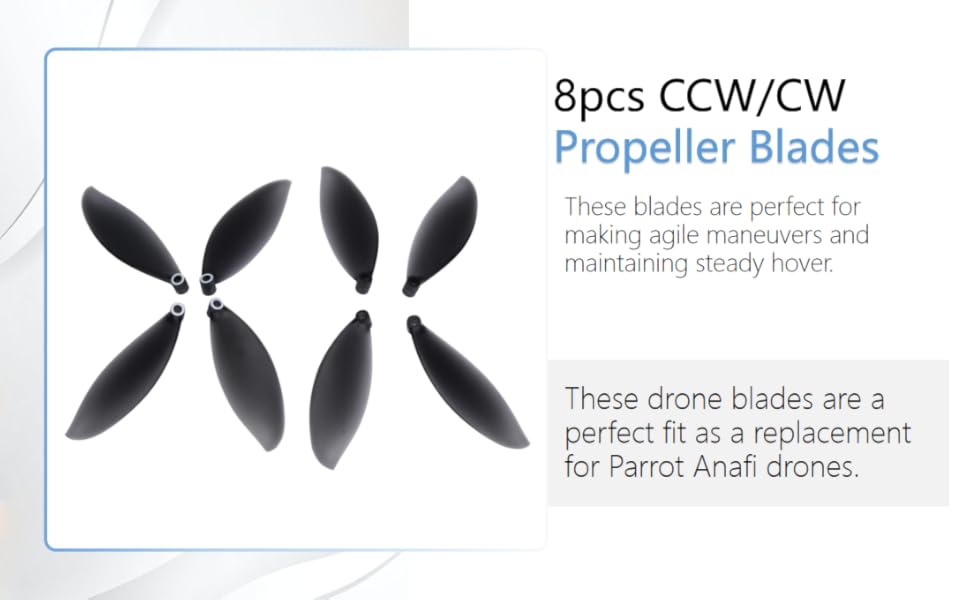 8pcs CCW/CW
Propeller Blades

These blades are perfect for making agile maneuvers and maintaining steady hover.

These drone blades are a perfect fit as a replacement for Parrot Anafi drones.